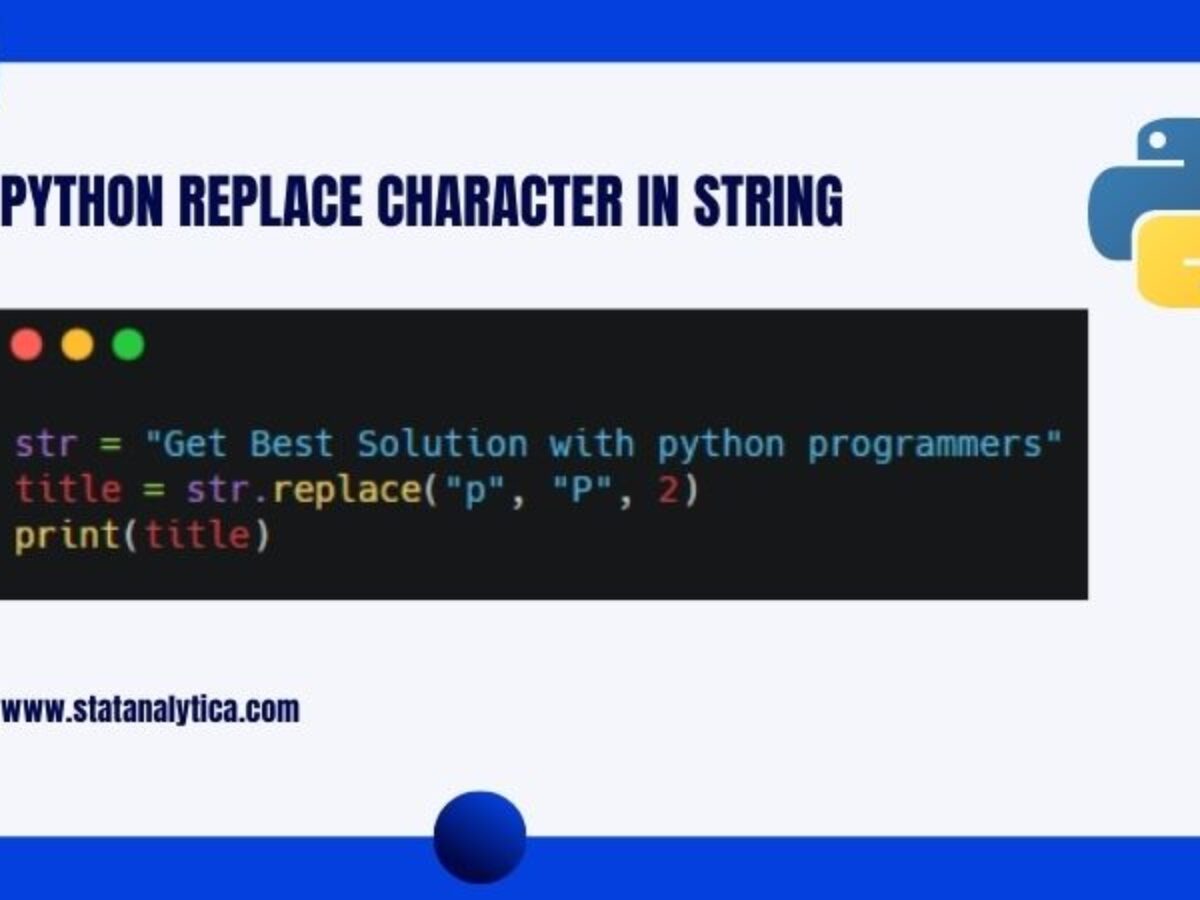 PYTHON REPLACE CHARACTER IN STRING

str = "Get Best Solution with python programmers"
title = str.replace("p", "P", 2)
print(title)

www.statanalytica.com